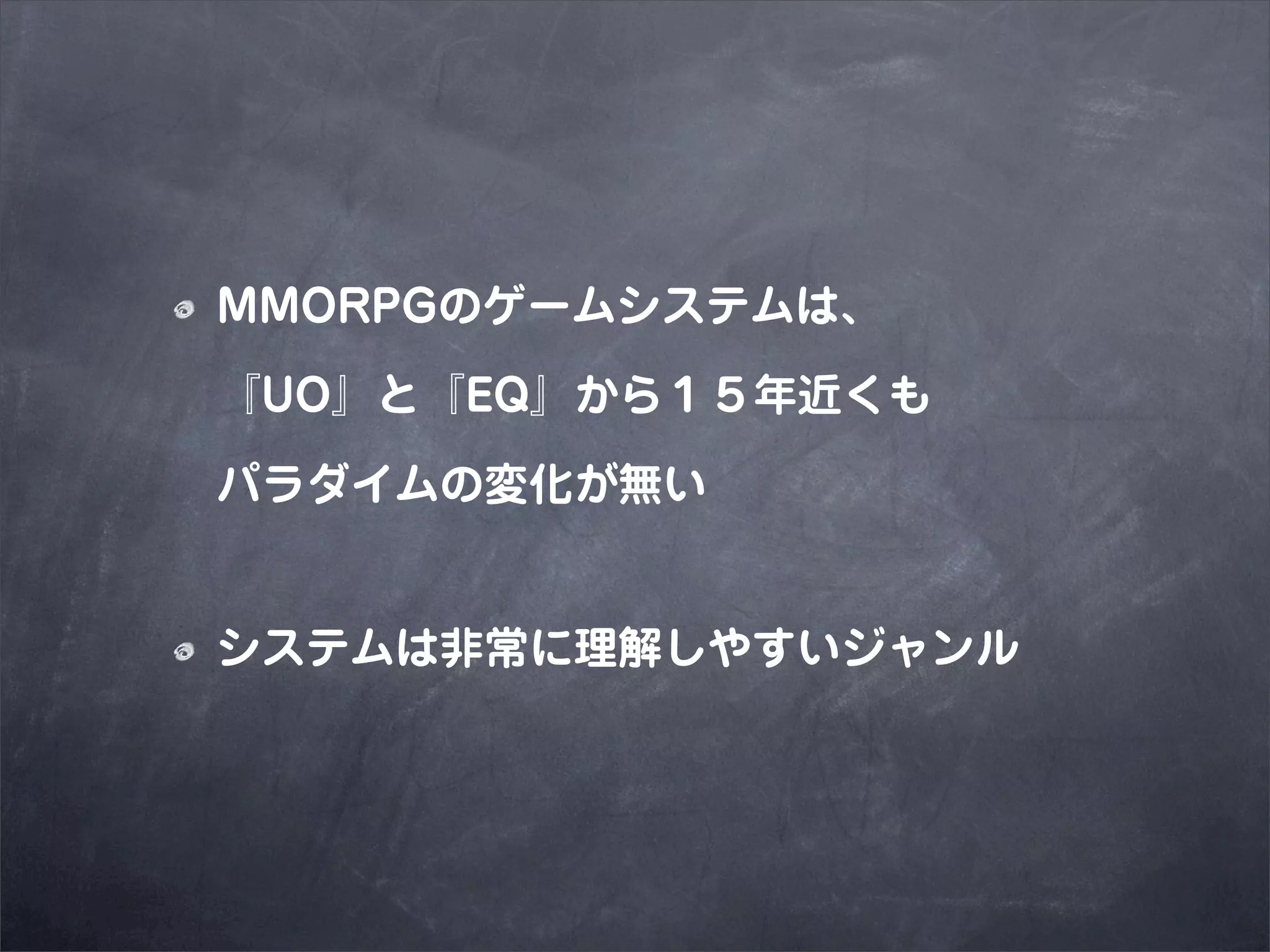 MMORPGのゲームシステムは、『UO』と『EQ』から１５年近くもパラダイムの変化が無い

システムは非常に理解しやすいジャンル